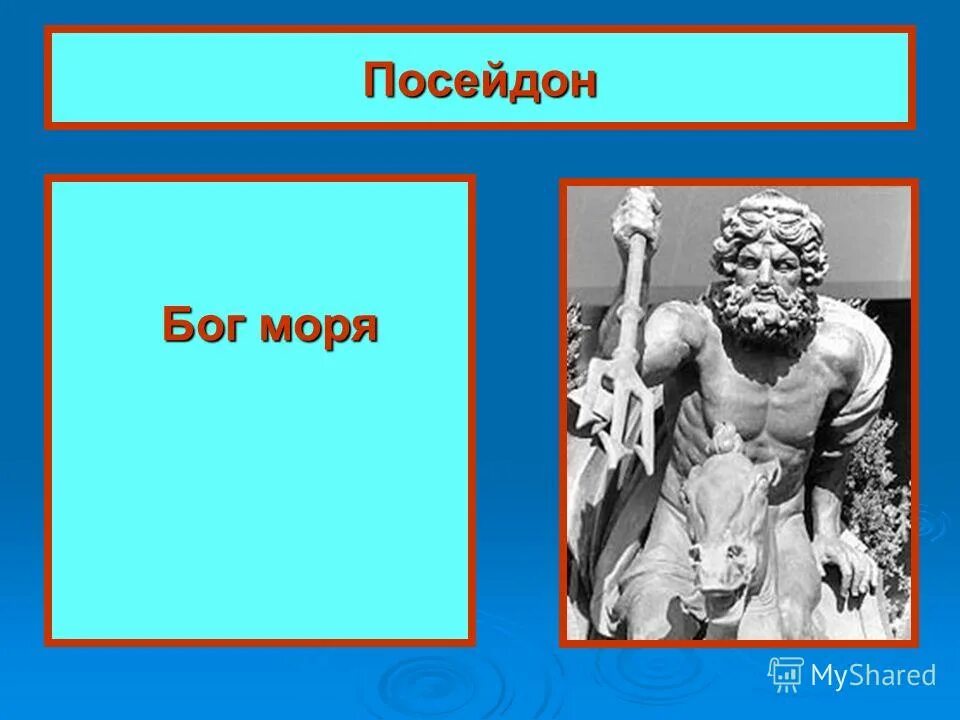 Посейдон

Бог моря

MyShared